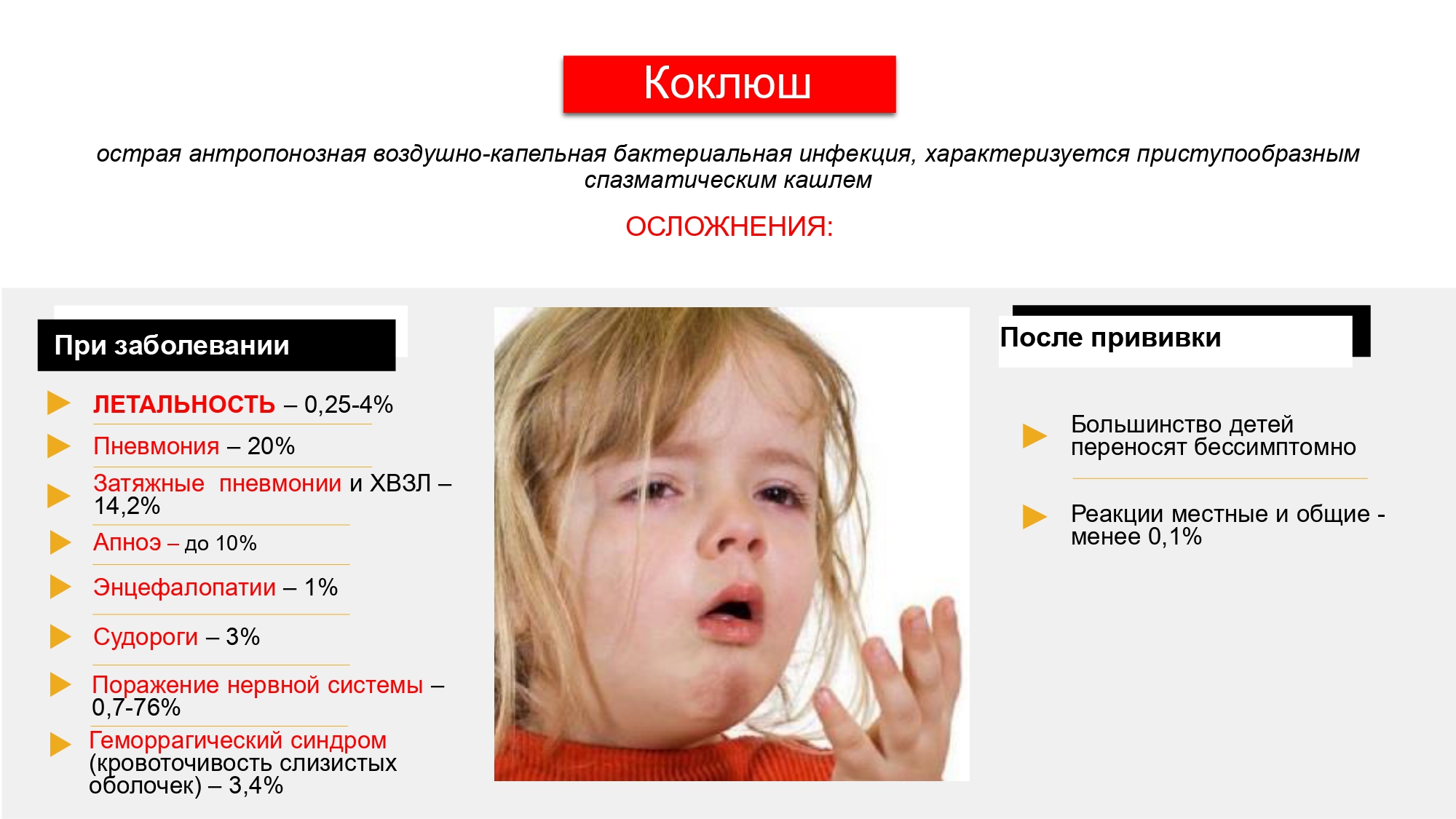 Коклюш

острая антропонозная воздушно-капельная бактериальная инфекция, характеризуется приступообразным спазматическим кашлем

ОСЛОЖНЕНИЯ:

При заболевании

ЛЕТАЛЬНОСТЬ – 0,25-4%

Пневмония – 20%

Затяжные пневмонии и ХВЗЛ – 14,2%

Апноэ – до 10%

Энцефалопатии – 1%

Судороги – 3%

Поражение нервной системы – 0,7-76%

Геморрагический синдром (кровоточивость слизистых оболочек) – 3,4%

После прививки

Большинство детей переносят бессимптомно

Реакции местные и общие - менее 0,1%